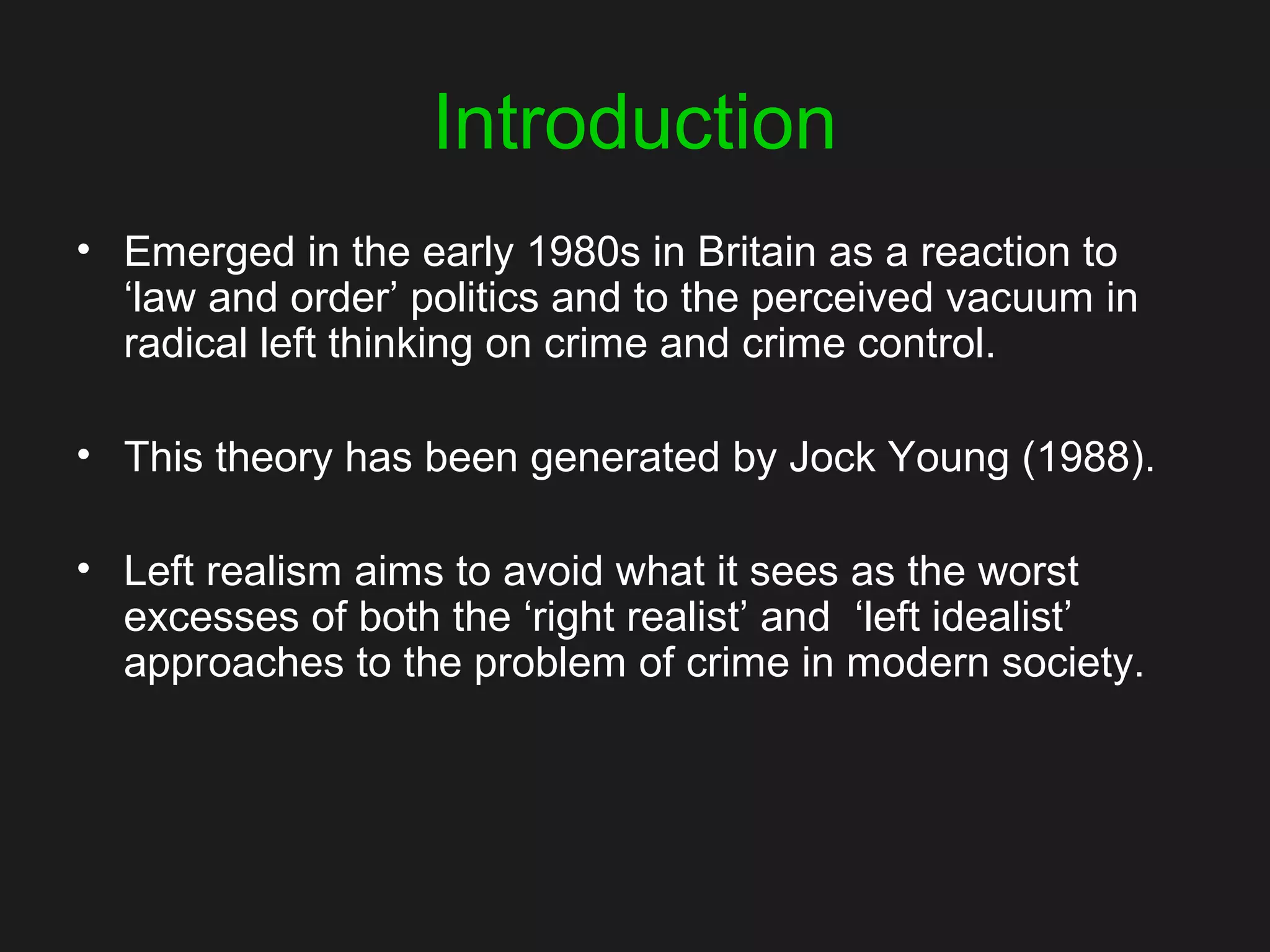 Introduction

• Emerged in the early 1980s in Britain as a reaction to ‘law and order’ politics and to the perceived vacuum in radical left thinking on crime and crime control.

• This theory has been generated by Jock Young (1988).

• Left realism aims to avoid what it sees as the worst excesses of both the ‘right realist’ and ‘left idealist’ approaches to the problem of crime in modern society.